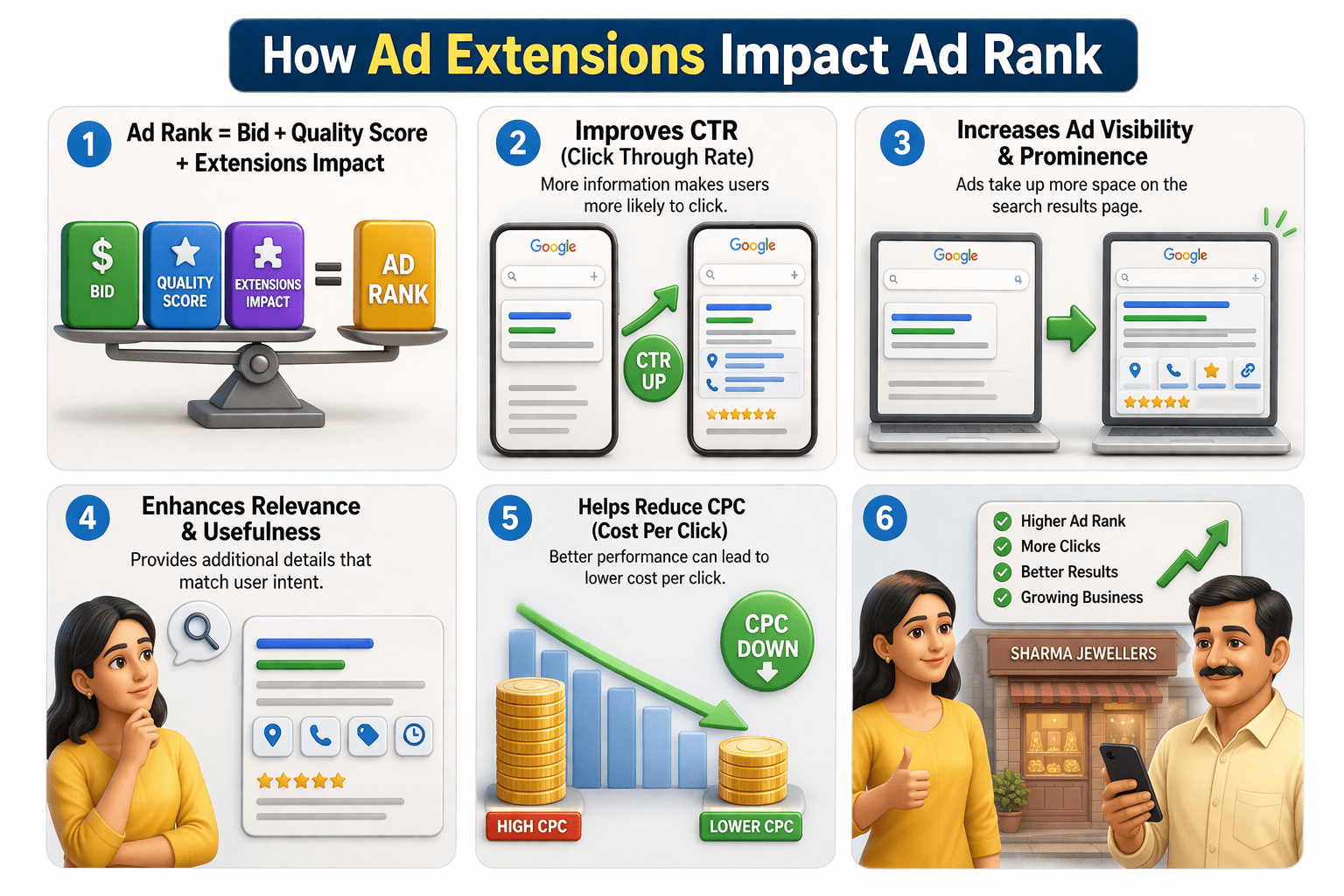 How Ad Extensions Impact Ad Rank

1 Ad Rank = Bid + Quality Score + Extensions Impact

$ BID
QUALITY SCORE
EXTENSIONS IMPACT
=
AD RANK

2 Improves CTR (Click Through Rate)
More information makes users more likely to click.

Google
Google
CTR UP

3 Increases Ad Visibility & Prominence
Ads take up more space on the search results page.

Google
Google

4 Enhances Relevance & Usefulness
Provides additional details that match user intent.

5 Helps Reduce CPC (Cost Per Click)
Better performance can lead to lower cost per click.

CPC DOWN
HIGH CPC
LOWER CPC

6
Higher Ad Rank
More Clicks
Better Results
Growing Business

SHARMA JEWELLERS